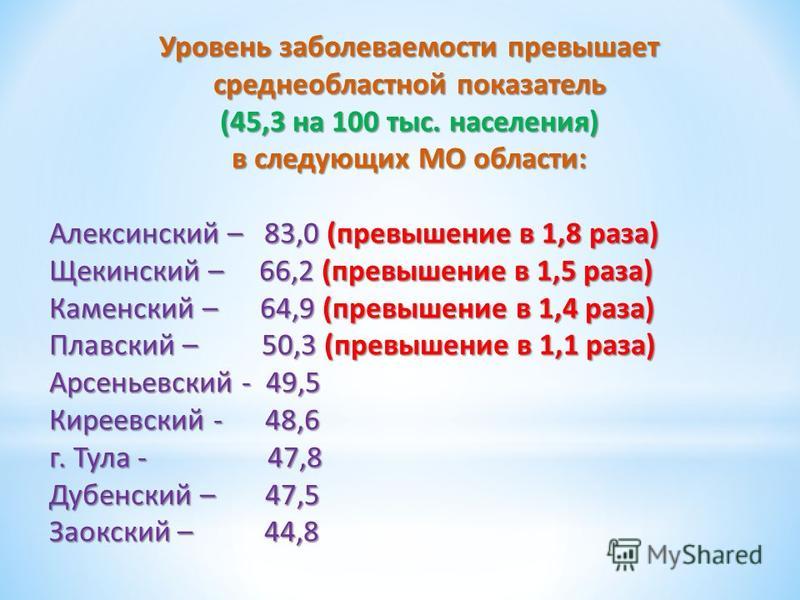 Уровень заболеваемости превышает среднеобластной показатель (45,3 на 100 тыс. населения) в следующих МО области:

Алексинский – 83,0 (превышение в 1,8 раза)
Щекинский – 66,2 (превышение в 1,5 раза)
Каменский – 64,9 (превышение в 1,4 раза)
Плавский – 50,3 (превышение в 1,1 раза)
Арсеньевский - 49,5
Киреевский - 48,6
г. Тула - 47,8
Дубенский – 47,5
Заокский – 44,8

MyShared